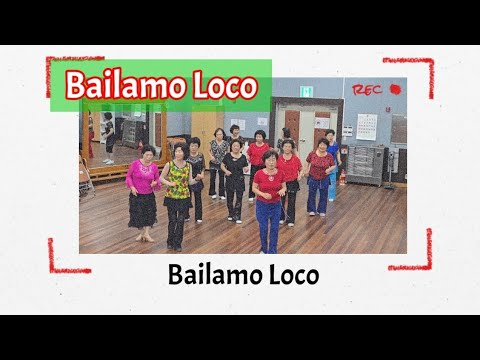 Bailamo Loco

REC

Bailamo Loco